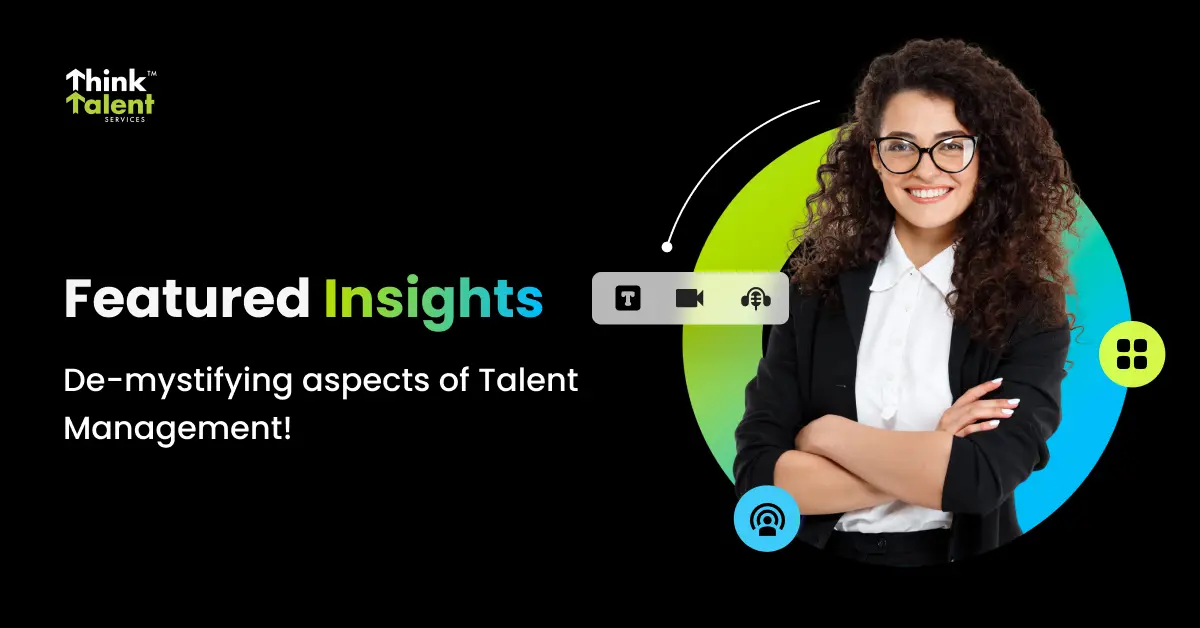 Think™ Talent SERVICES

Featured Insights

De-mystifying aspects of Talent Management!

T